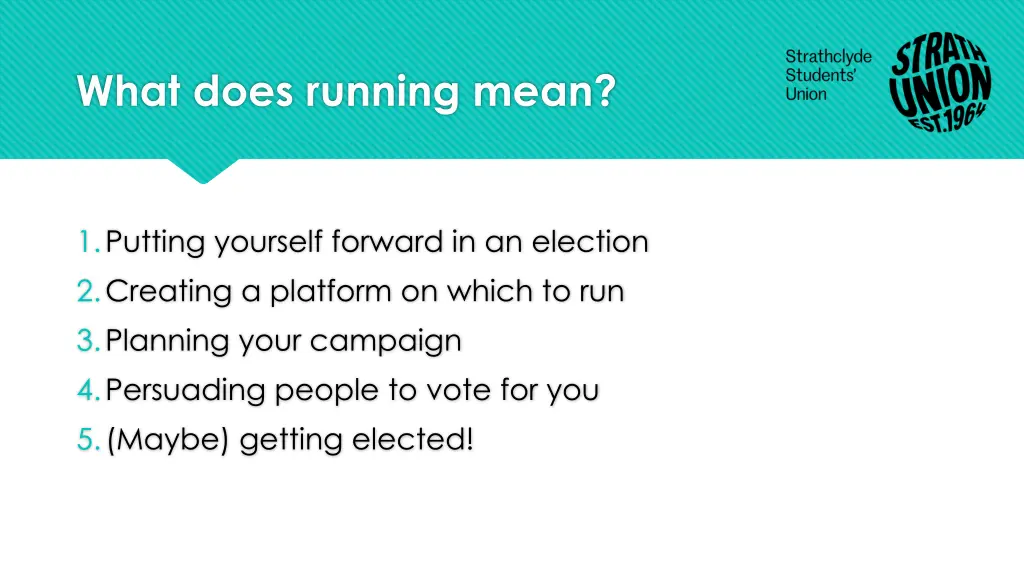 What does running mean?

Strathclyde Students' Union

STRATH UNION EST.1964

1. Putting yourself forward in an election
2. Creating a platform on which to run
3. Planning your campaign
4. Persuading people to vote for you
5. (Maybe) getting elected!